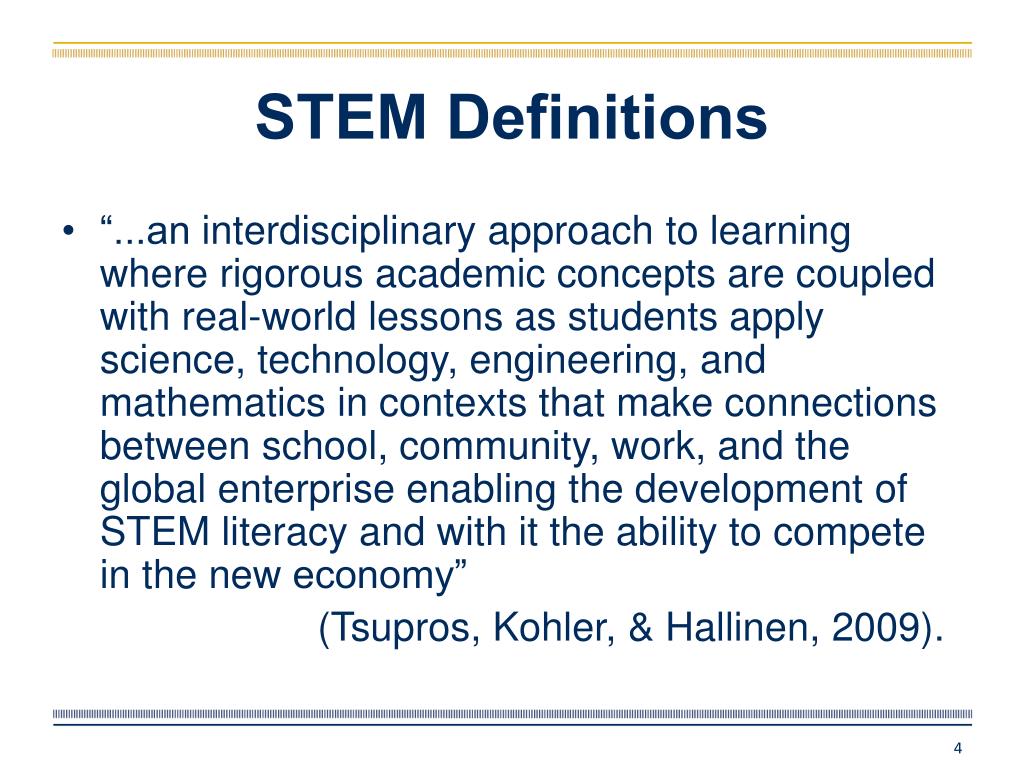 STEM Definitions

• “...an interdisciplinary approach to learning where rigorous academic concepts are coupled with real-world lessons as students apply science, technology, engineering, and mathematics in contexts that make connections between school, community, work, and the global enterprise enabling the development of STEM literacy and with it the ability to compete in the new economy”

(Tsupros, Kohler, & Hallinen, 2009).

4